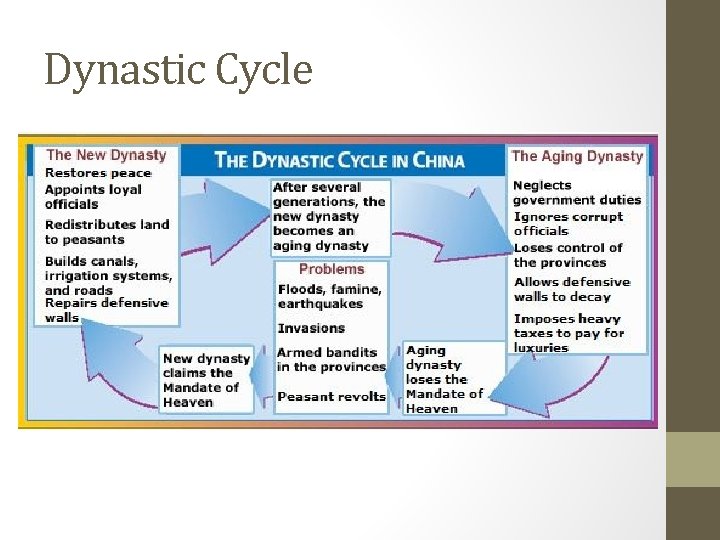 Dynastic Cycle

THE DYNASTIC CYCLE IN CHINA

The New Dynasty
Restores peace
Appoints loyal officials
Redistributes land to peasants
Builds canals, irrigation systems, and roads
Repairs defensive walls

After several generations, the new dynasty becomes an aging dynasty

The Aging Dynasty
Neglects government duties
Ignores corrupt officials
Loses control of the provinces
Allows defensive walls to decay
Imposes heavy taxes to pay for luxuries

Aging dynasty loses the Mandate of Heaven

Problems
Floods, famine, earthquakes
Invasions
Armed bandits in the provinces
Peasant revolts

New dynasty claims the Mandate of Heaven